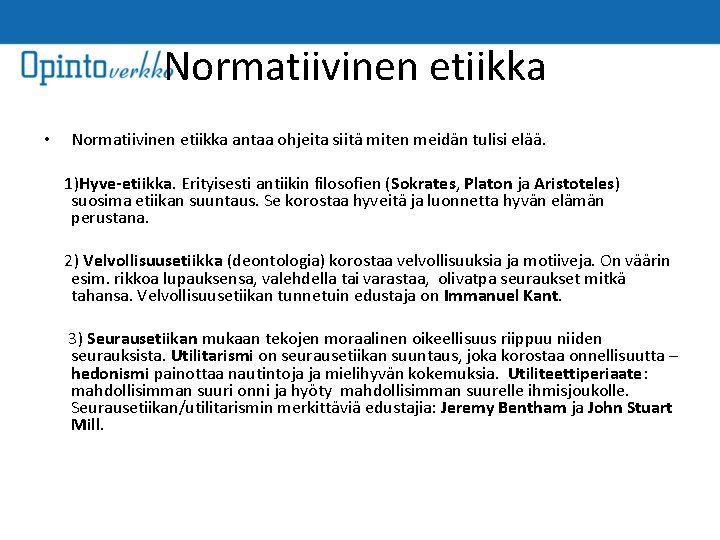 Opintoverkko

Normatiivinen etiikka

• Normatiivinen etiikka antaa ohjeita siitä miten meidän tulisi elää.

1)Hyve-etiikka. Erityisesti antiikin filosofien (Sokrates, Platon ja Aristoteles) suosima etiikan suuntaus. Se korostaa hyveitä ja luonnetta hyvän elämän perustana.

2) Velvollisuusetiikka (deontologia) korostaa velvollisuuksia ja motiiveja. On väärin esim. rikkoa lupauksensa, valehdella tai varastaa, olivatpa seuraukset mitkä tahansa. Velvollisuusetiikan tunnetuin edustaja on Immanuel Kant.

3) Seurausetiikan mukaan tekojen moraalinen oikeellisuus riippuu niiden seurauksista. Utilitarismi on seurausetiikan suuntaus, joka korostaa onnellisuutta – hedonismi painottaa nautintoja ja mielihyvän kokemuksia. Utiliteettiperiaate: mahdollisimman suuri onni ja hyöty mahdollisimman suurelle ihmisjoukolle. Seurausetiikan/utilitarismin merkittäviä edustajia: Jeremy Bentham ja John Stuart Mill.